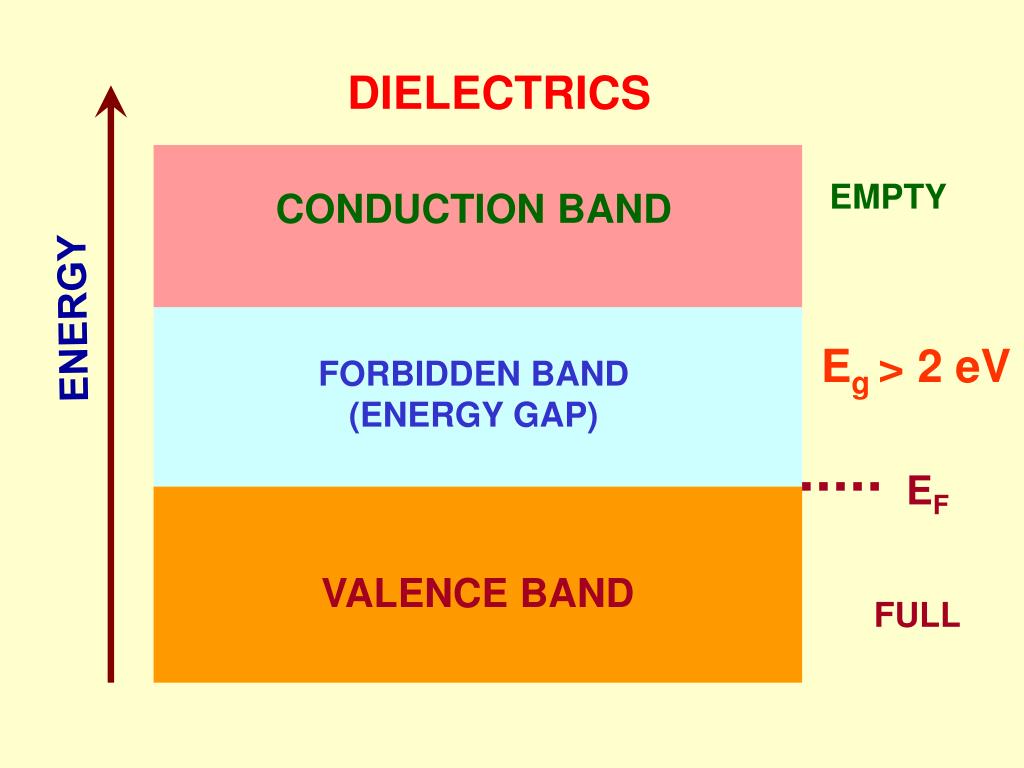 DIELECTRICS

ENERGY

CONDUCTION BAND

EMPTY

FORBIDDEN BAND
(ENERGY GAP)

$E_g > 2$ eV

$E_F$

VALENCE BAND

FULL